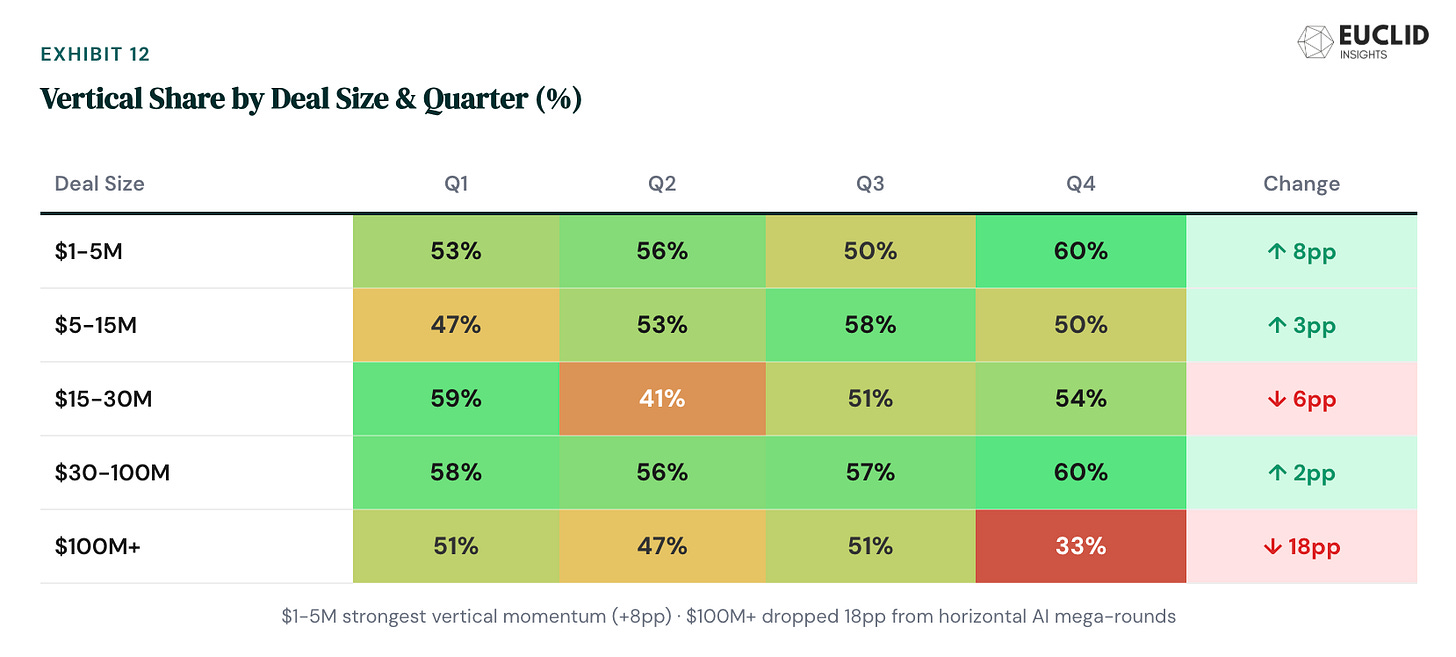 EXHIBIT 12

EUCLID
INSIGHTS

Vertical Share by Deal Size & Quarter (%)

| Deal Size | Q1 | Q2 | Q3 | Q4 | Change |
|---|---|---|---|---|---|
| \$1-5M | 53% | 56% | 50% | 60% | ↑ 8pp |
| \$5-15M | 47% | 53% | 58% | 50% | ↑ 3pp |
| \$15-30M | 59% | 41% | 51% | 54% | ↓ 6pp |
| \$30-100M | 58% | 56% | 57% | 60% | ↑ 2pp |
| \$100M+ | 51% | 47% | 51% | 33% | ↓ 18pp |

\$1-5M strongest vertical momentum (+8pp) · \$100M+ dropped 18pp from horizontal AI mega-rounds